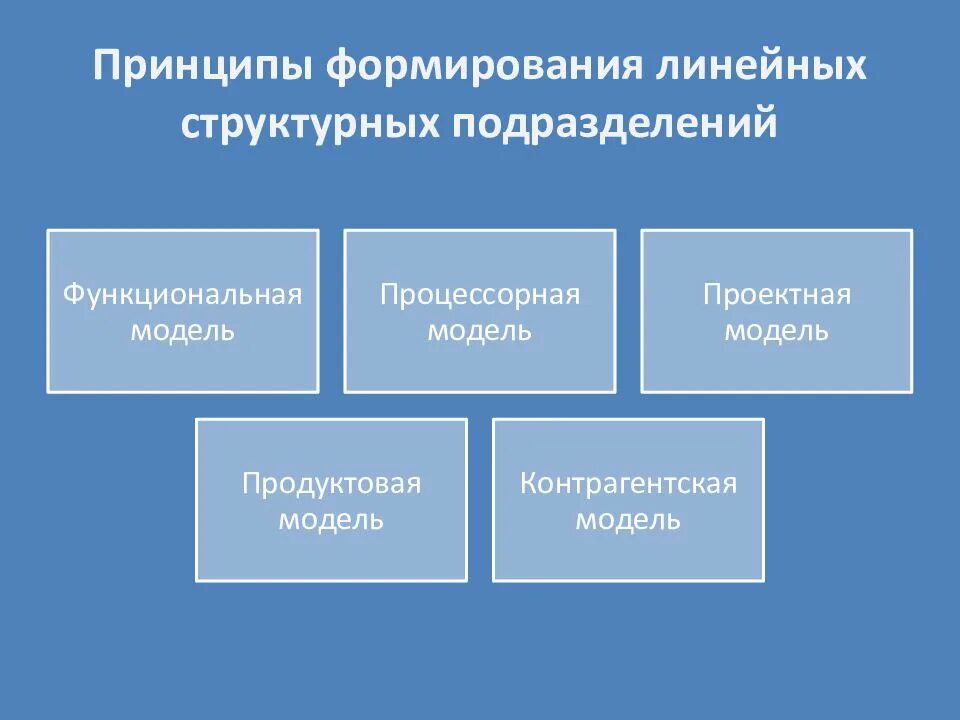 Принципы формирования линейных структурных подразделений

Функциональная модель

Процессорная модель

Проектная модель

Продуктовая модель

Контрагентская модель